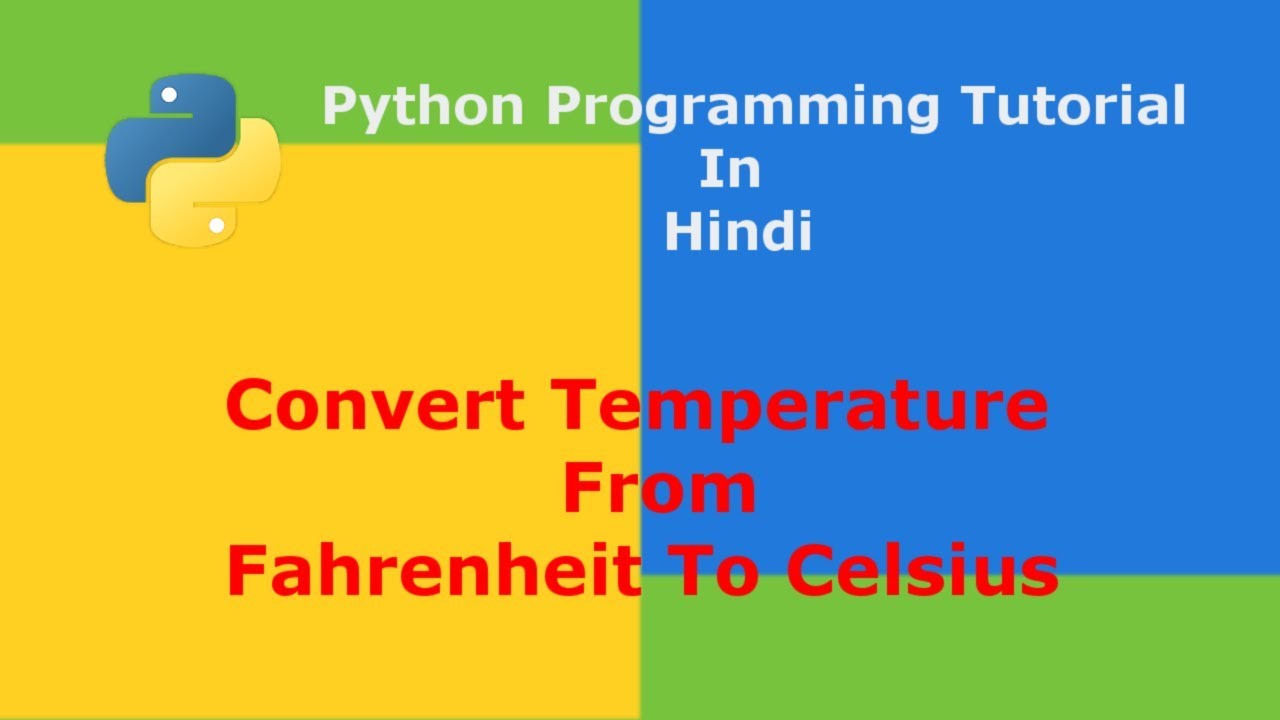 Python Programming Tutorial
In
Hindi

Convert Temperature
From
Fahrenheit To Celsius